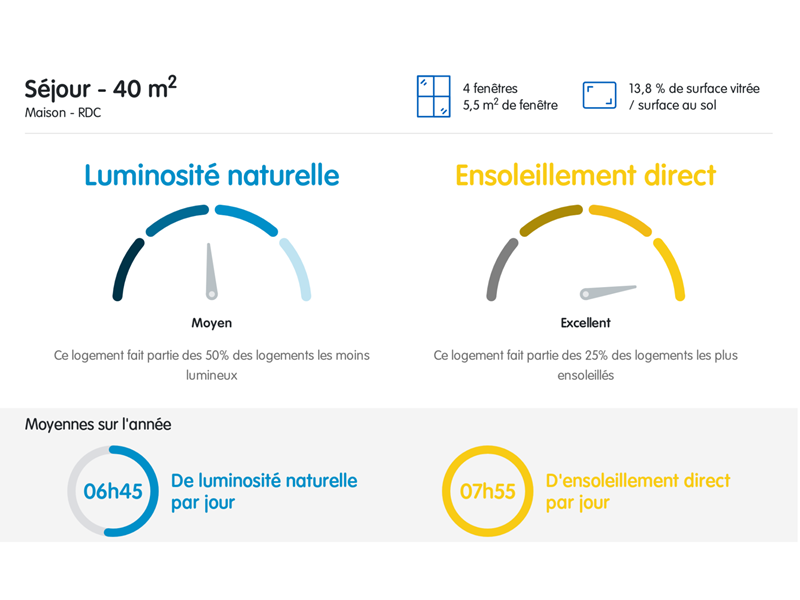 Séjour - 40 m$^2$
Maison - RDC

4 fenêtres
5,5 m$^2$ de fenêtre

13,8 % de surface vitrée / surface au sol

Luminosité naturelle

Moyen

Ce logement fait partie des 50% des logements les moins lumineux

Ensoleillement direct

Excellent

Ce logement fait partie des 25% des logements les plus ensoleillés

Moyennes sur l'année

06h45
De luminosité naturelle par jour

07h55
D'ensoleillement direct par jour